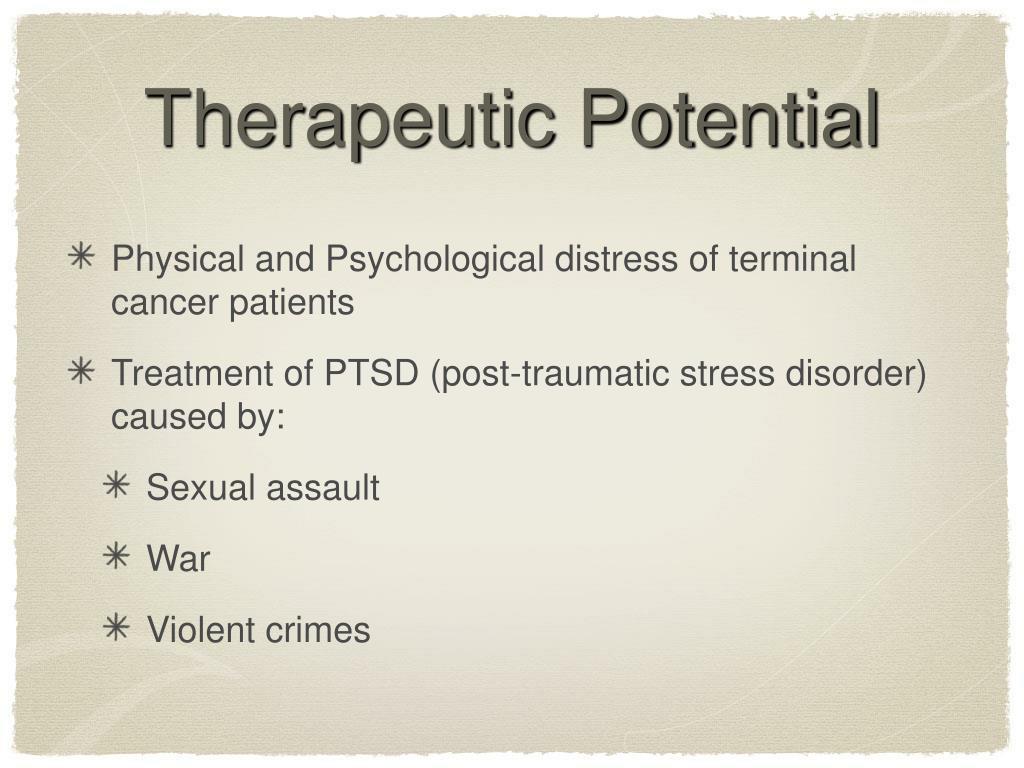 Therapeutic Potential

✳ Physical and Psychological distress of terminal cancer patients

✳ Treatment of PTSD (post-traumatic stress disorder) caused by:

✳ Sexual assault

✳ War

✳ Violent crimes